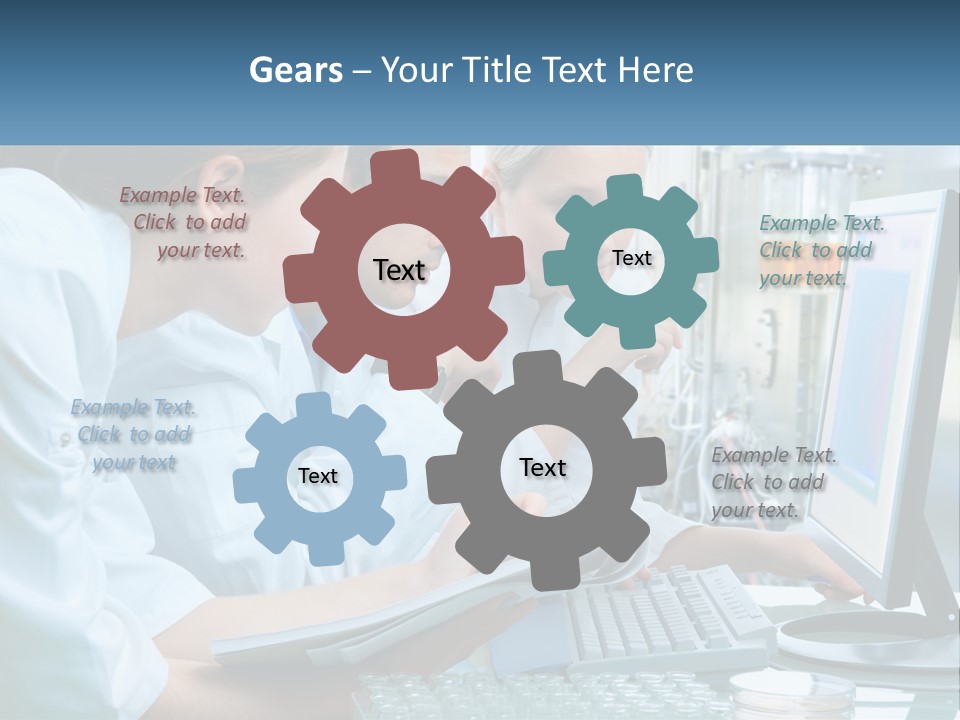 Gears – Your Title Text Here

Example Text. Click to add your text.

Text

Text

Example Text. Click to add your text.

Example Text. Click to add your text

Text

Text

Example Text. Click to add your text.